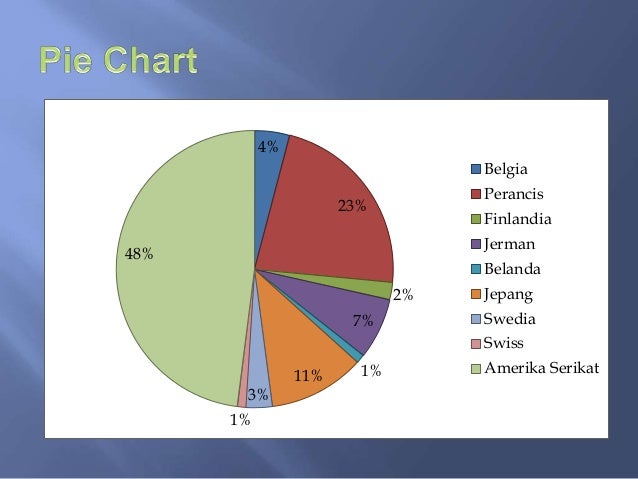 Pie Chart

4%
23%
2%
7%
1%
11%
3%
1%
48%

Belgia
Perancis
Finlandia
Jerman
Belanda
Jepang
Swedia
Swiss
Amerika Serikat